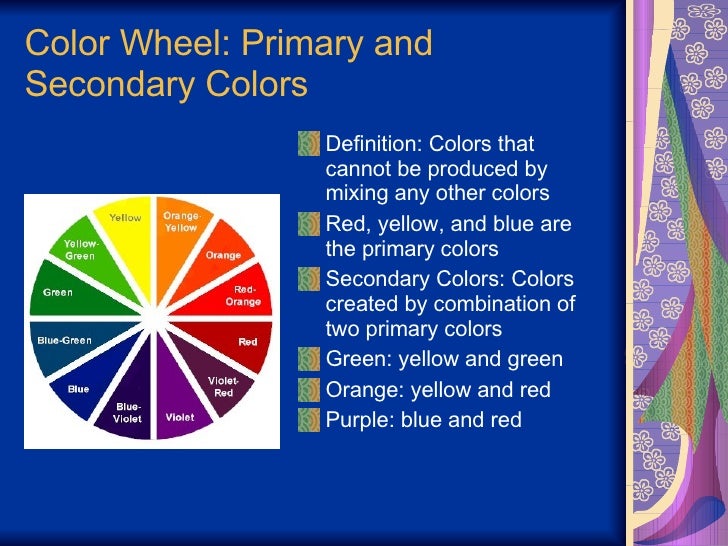 Color Wheel: Primary and Secondary Colors

Yellow
Orange-Yellow
Orange
Red-Orange
Red
Violet-Red
Violet
Blue-Violet
Blue
Blue-Green
Green
Yellow-Green

Definition: Colors that cannot be produced by mixing any other colors
Red, yellow, and blue are the primary colors
Secondary Colors: Colors created by combination of two primary colors
Green: yellow and green
Orange: yellow and red
Purple: blue and red